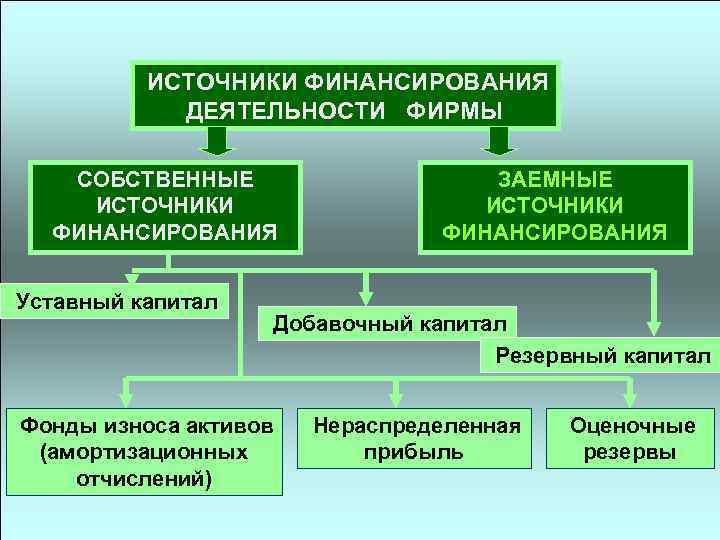 ИСТОЧНИКИ ФИНАНСИРОВАНИЯ ДЕЯТЕЛЬНОСТИ ФИРМЫ

СОБСТВЕННЫЕ ИСТОЧНИКИ ФИНАНСИРОВАНИЯ

ЗАЕМНЫЕ ИСТОЧНИКИ ФИНАНСИРОВАНИЯ

Уставный капитал

Добавочный капитал

Резервный капитал

Фонды износа активов (амортизационных отчислений)

Нераспределенная прибыль

Оценочные резервы